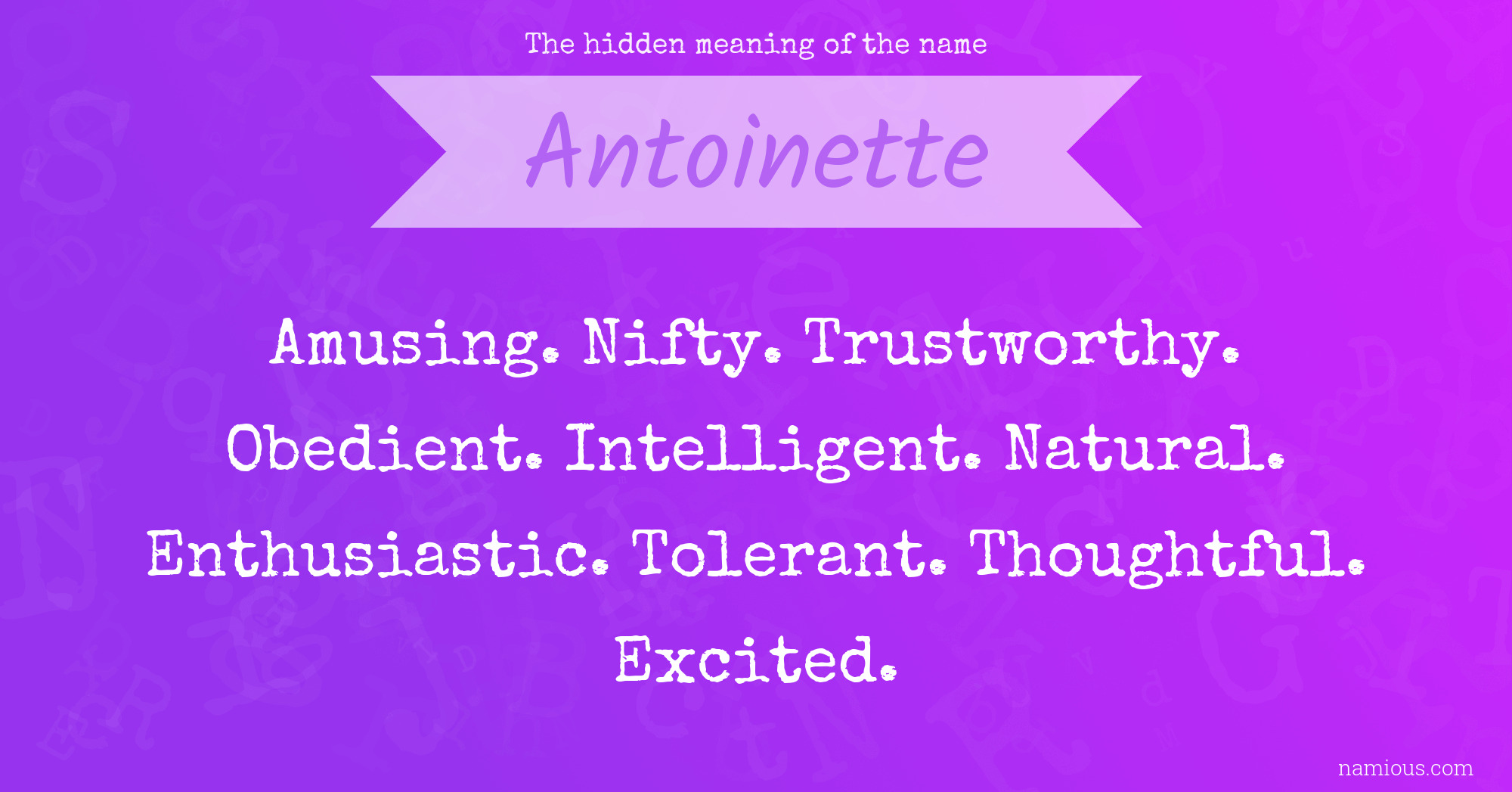 The hidden meaning of the name

Antoinette

Amusing. Nifty. Trustworthy. Obedient. Intelligent. Natural. Enthusiastic. Tolerant. Thoughtful. Excited.

namious.com